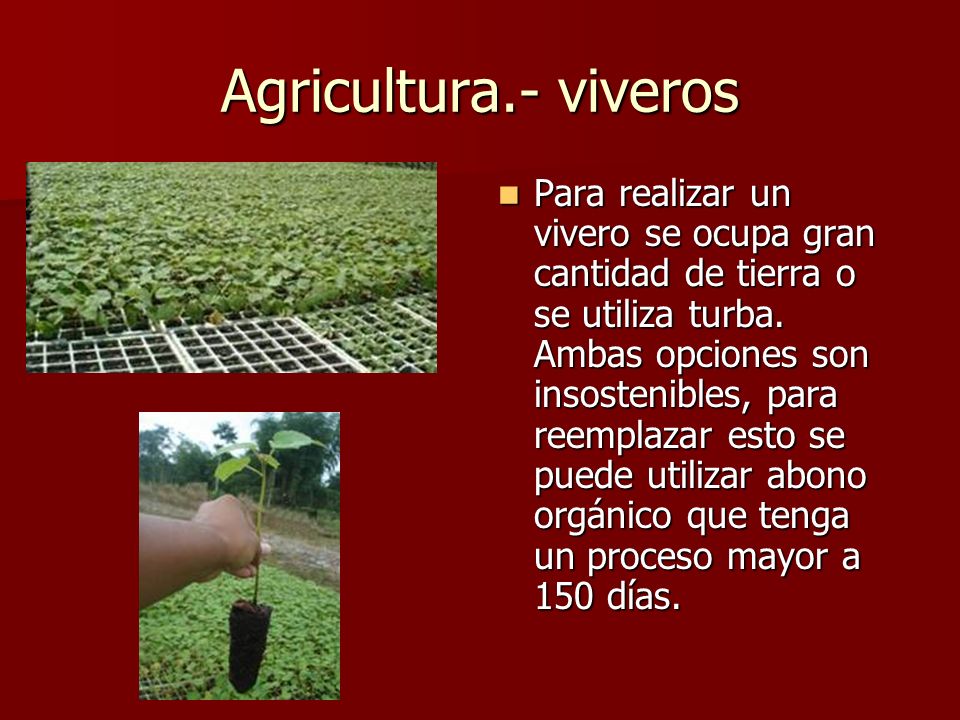 Agricultura.- viveros

Para realizar un vivero se ocupa gran cantidad de tierra o se utiliza turba. Ambas opciones son insostenibles, para reemplazar esto se puede utilizar abono orgánico que tenga un proceso mayor a 150 días.